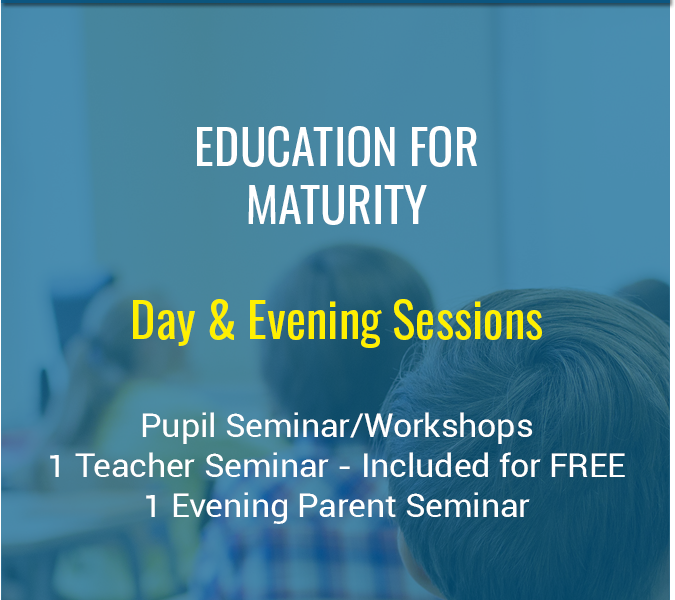 EDUCATION FOR MATURITY

Day & Evening Sessions

Pupil Seminar/Workshops
1 Teacher Seminar - Included for FREE
1 Evening Parent Seminar